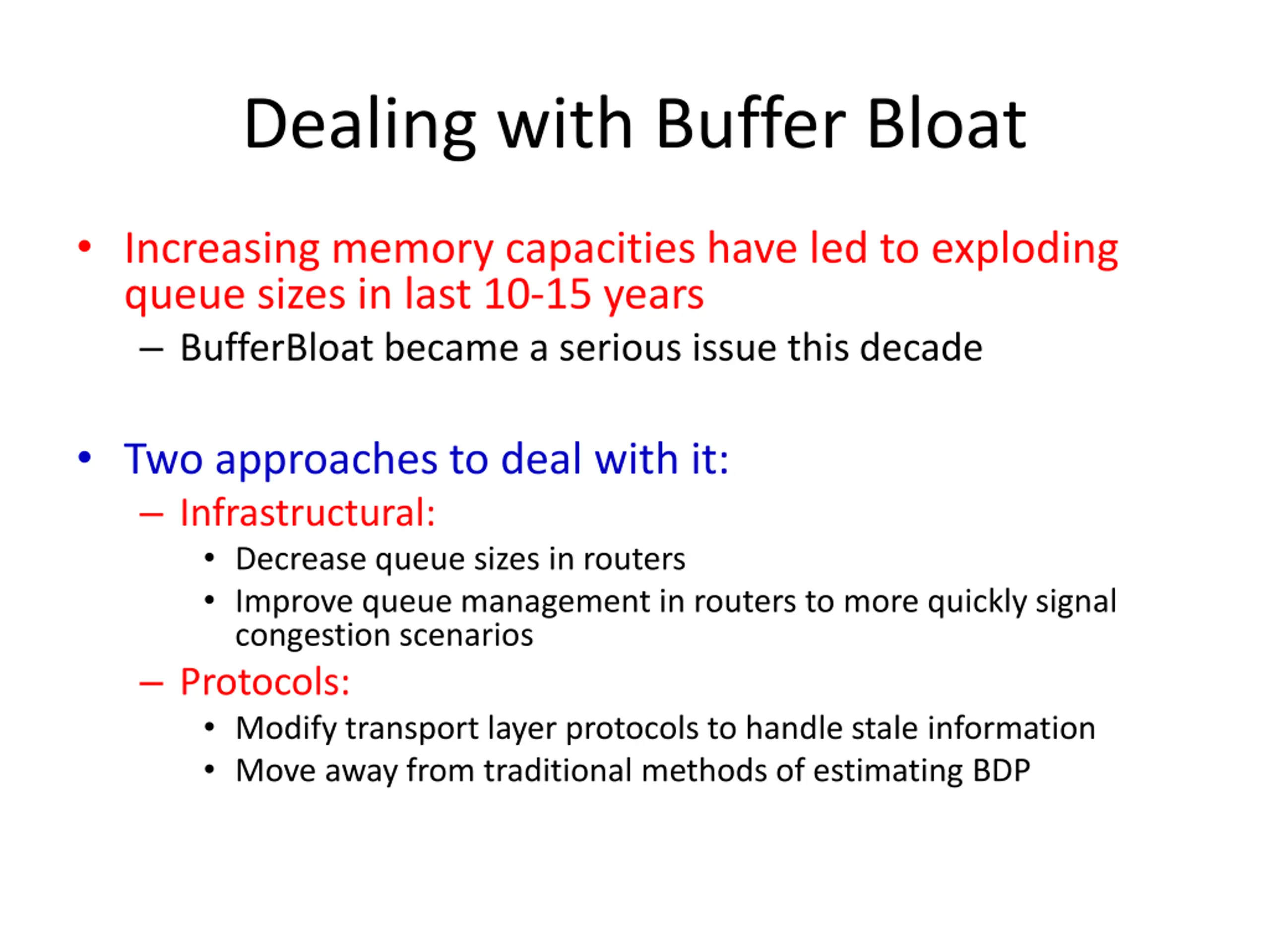 Dealing with Buffer Bloat

• Increasing memory capacities have led to exploding queue sizes in last 10-15 years
  – BufferBloat became a serious issue this decade

• Two approaches to deal with it:
  – Infrastructural:
    • Decrease queue sizes in routers
    • Improve queue management in routers to more quickly signal congestion scenarios
  – Protocols:
    • Modify transport layer protocols to handle stale information
    • Move away from traditional methods of estimating BDP